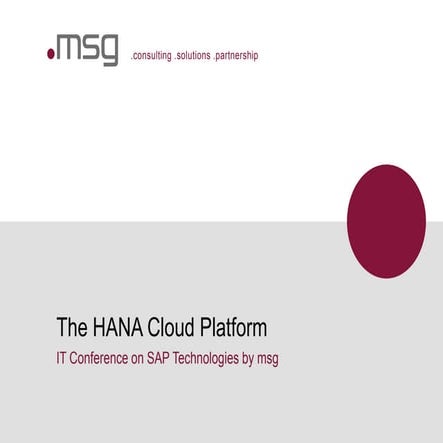 .msg .consulting .solutions .partnership

The HANA Cloud Platform

IT Conference on SAP Technologies by msg